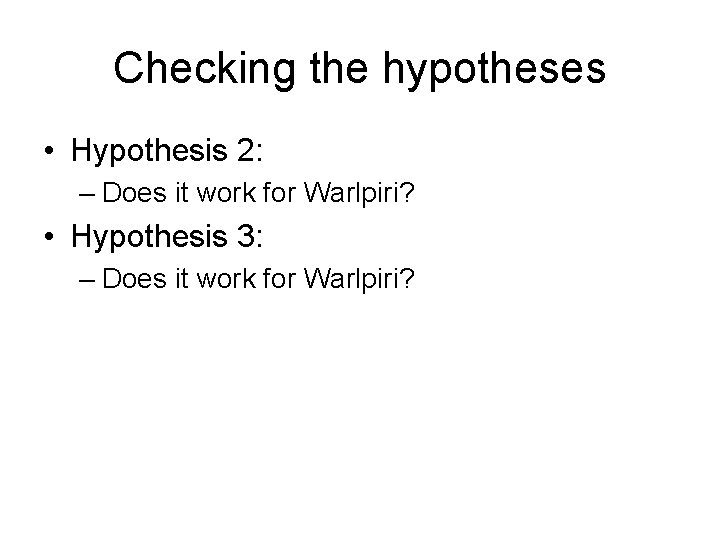 Checking the hypotheses

• Hypothesis 2:
  – Does it work for Warlpiri?
• Hypothesis 3:
  – Does it work for Warlpiri?